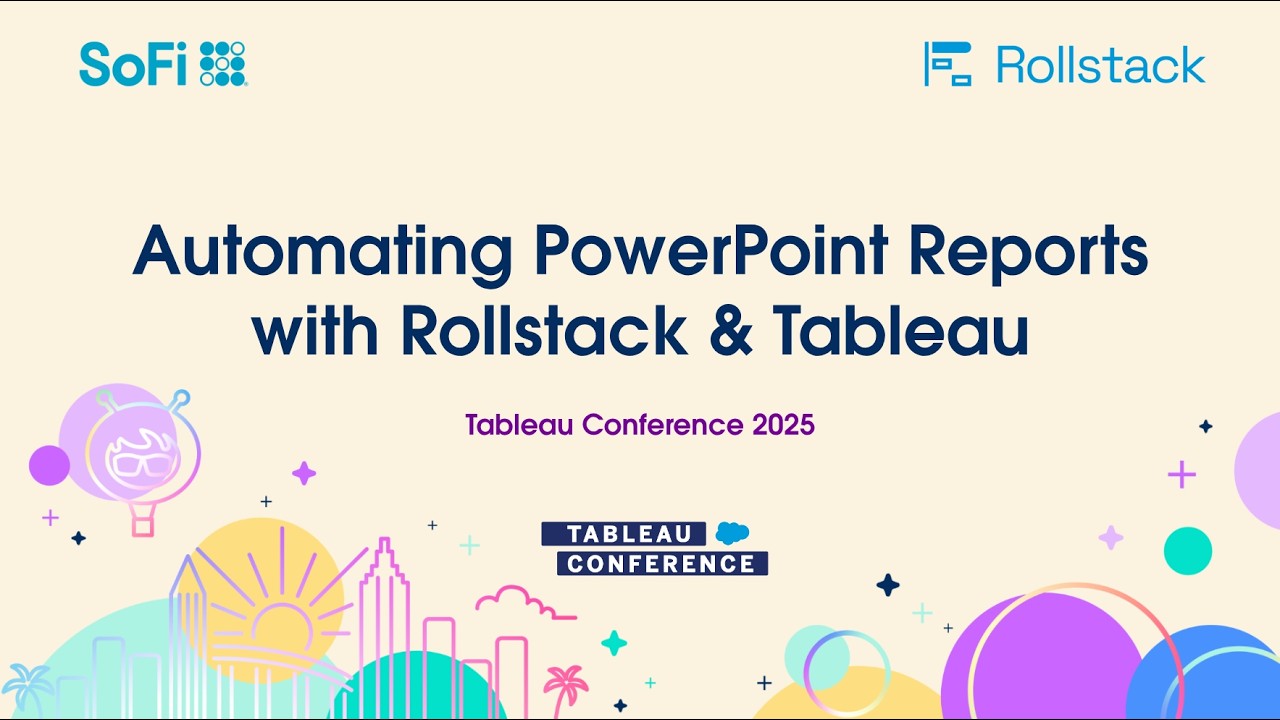 SoFi

Rollstack

Automating PowerPoint Reports with Rollstack & Tableau

Tableau Conference 2025

TABLEAU CONFERENCE